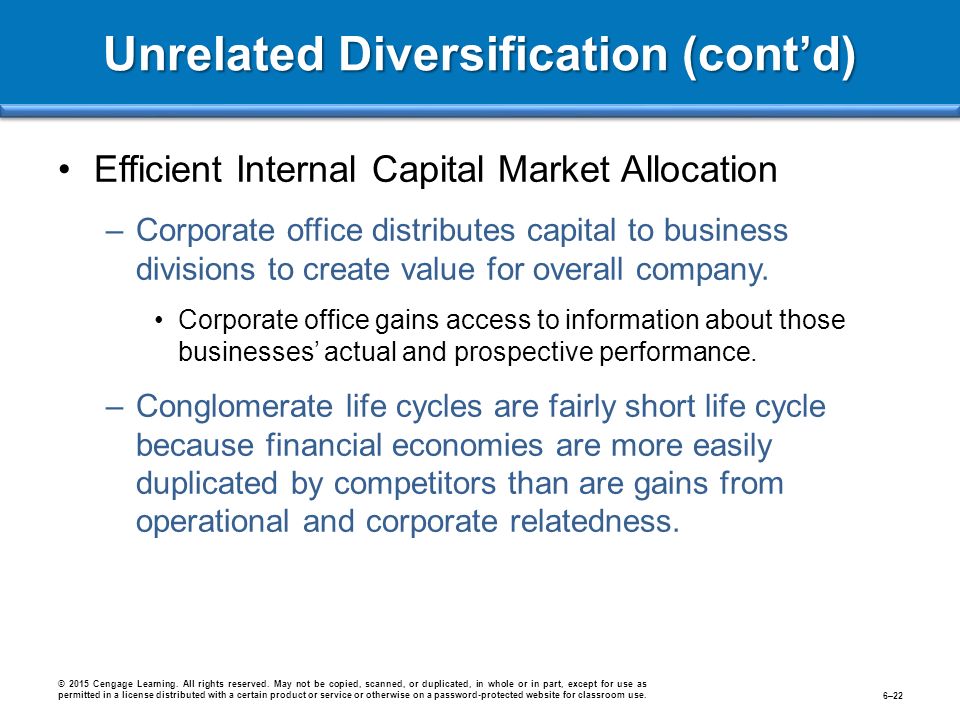 Unrelated Diversification (cont’d)

• Efficient Internal Capital Market Allocation

– Corporate office distributes capital to business divisions to create value for overall company.

• Corporate office gains access to information about those businesses’ actual and prospective performance.

– Conglomerate life cycles are fairly short life cycle because financial economies are more easily duplicated by competitors than are gains from operational and corporate relatedness.

© 2015 Cengage Learning. All rights reserved. May not be copied, scanned, or duplicated, in whole or in part, except for use as permitted in a license distributed with a certain product or service or otherwise on a password-protected website for classroom use.

6–22